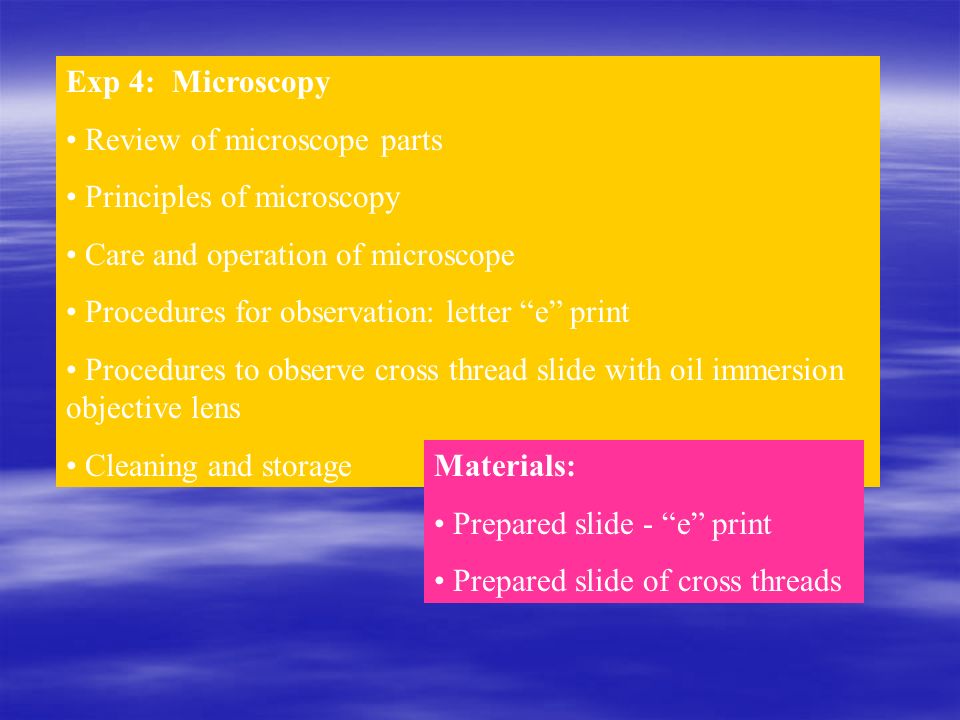 Exp 4: Microscopy

• Review of microscope parts

• Principles of microscopy

• Care and operation of microscope

• Procedures for observation: letter “e” print

• Procedures to observe cross thread slide with oil immersion objective lens

• Cleaning and storage

Materials:

• Prepared slide - “e” print

• Prepared slide of cross threads